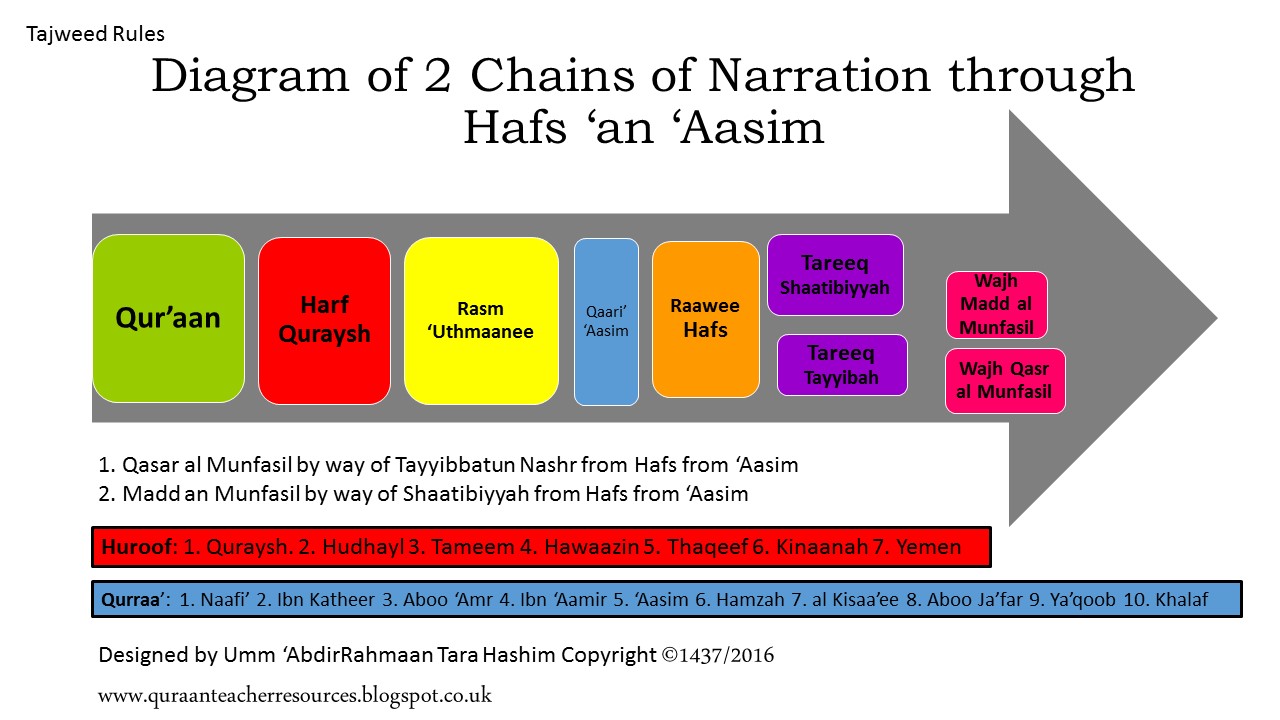 Tajweed Rules

Diagram of 2 Chains of Narration through Hafs ‘an ‘Aasim

Qur’aan

Harf Quraysh

Rasm ‘Uthmaanee

Qaari’ ‘Aasim

Raawee Hafs

Tareeq Shaatibiyyah

Tareeq Tayyibah

Wajh Madd al Munfasil

Wajh Qasr al Munfasil

1. Qasar al Munfasil by way of Tayyibbatun Nashr from Hafs from ‘Aasim
2. Madd an Munfasil by way of Shaatibiyyah from Hafs from ‘Aasim

Huroof: 1. Quraysh. 2. Hudhayl 3. Tameem 4. Hawaazin 5. Thaqeef 6. Kinaanah 7. Yemen

Qurraa’: 1. Naafi’ 2. Ibn Katheer 3. Aboo ‘Amr 4. Ibn ‘Aamir 5. ‘Aasim 6. Hamzah 7. al Kisaa’ee 8. Aboo Ja’far 9. Ya’qoob 10. Khalaf

Designed by Umm ‘AbdirRahmaan Tara Hashim Copyright ©1437/2016

www.quraanteacherresources.blogspot.co.uk